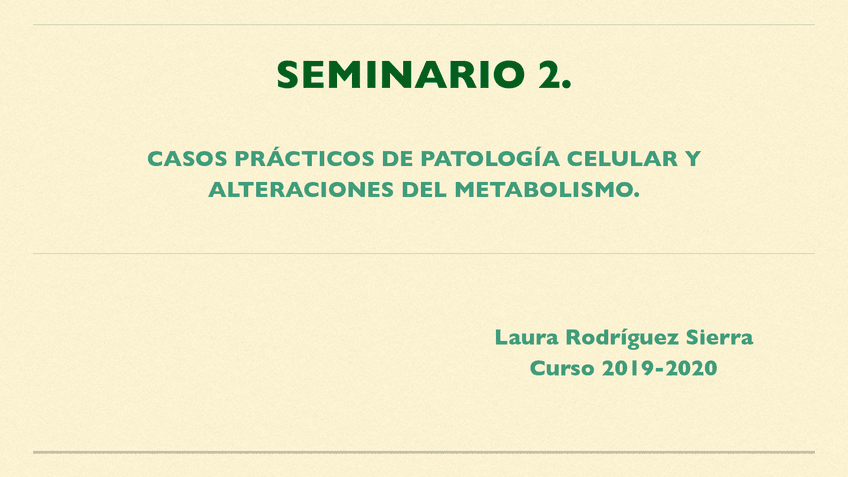 SEMINARIO 2.

CASOS PRÁCTICOS DE PATOLOGÍA CELULAR Y ALTERACIONES DEL METABOLISMO.

Laura Rodríguez Sierra
Curso 2019-2020